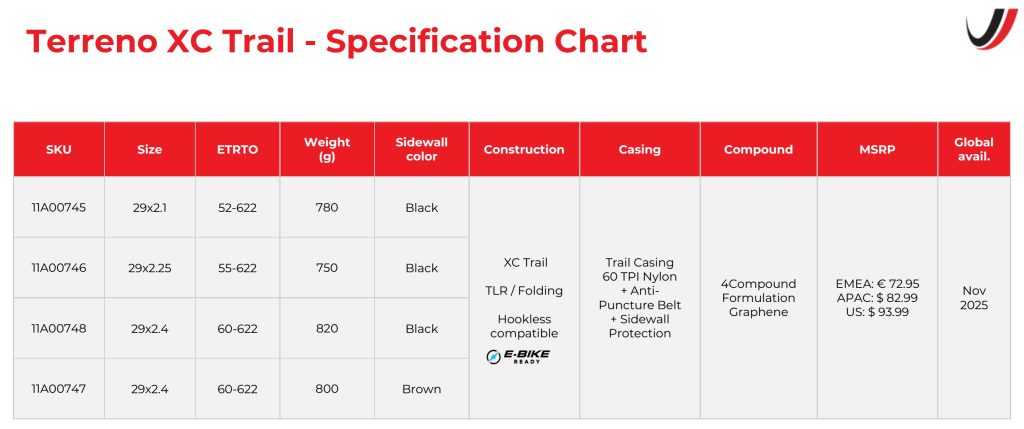 Terreno XC Trail - Specification Chart

| SKU | Size | ETRTO | Weight (g) | Sidewall color | Construction | Casing | Compound | MSRP | Global avail. |
|---|---|---|---|---|---|---|---|---|---|
| 11A00745 | 29x2.1 | 52-622 | 780 | Black | XC Trail TLR / Folding Hookless compatible E-BIKE READY | Trail Casing 60 TPI Nylon + Anti-Puncture Belt + Sidewall Protection | 4Compound Formulation Graphene | EMEA: € 72.95 APAC: $ 82.99 US: $ 93.99 | Nov 2025 |
| 11A00746 | 29x2.25 | 55-622 | 750 | Black | | | | | |
| 11A00748 | 29x2.4 | 60-622 | 820 | Black | | | | | |
| 11A00747 | 29x2.4 | 60-622 | 800 | Brown | | | | | |